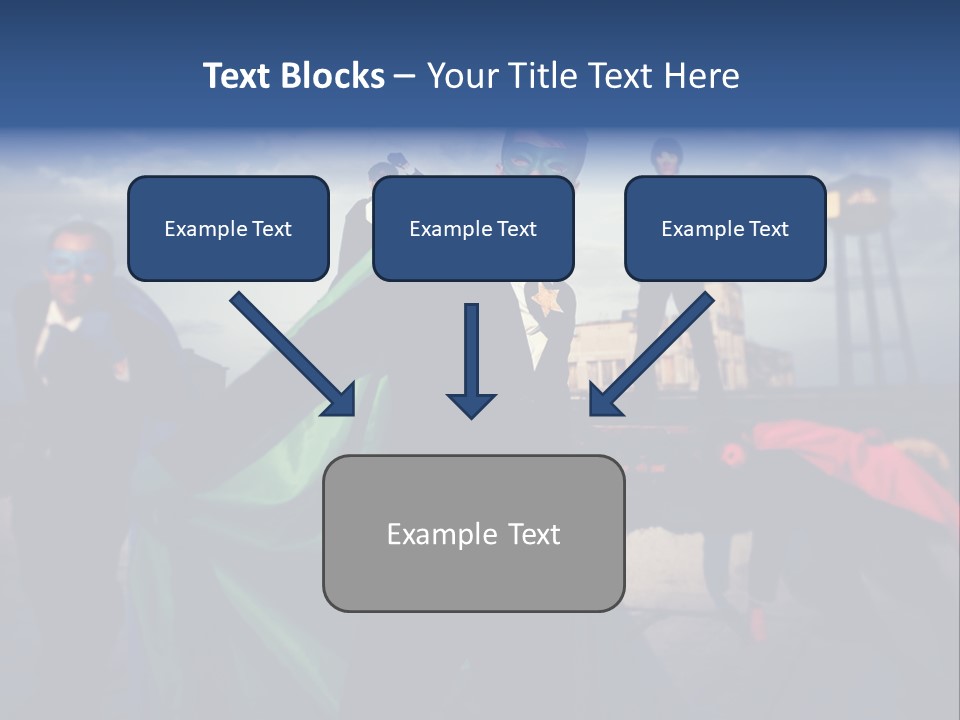 Text Blocks – Your Title Text Here

Example Text

Example Text

Example Text

Example Text